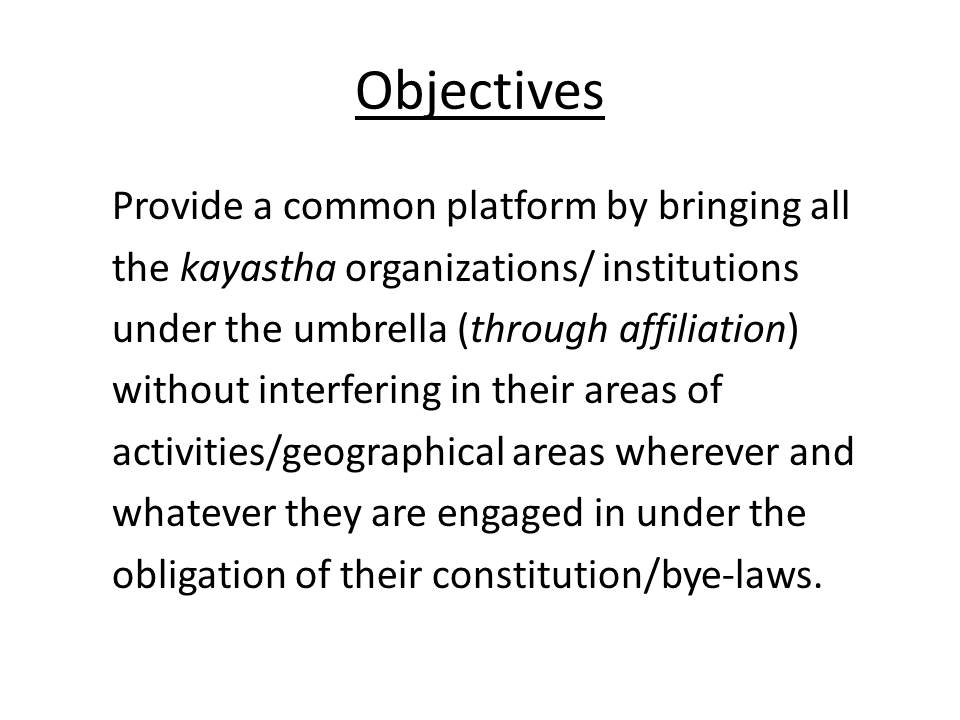 Objectives

Provide a common platform by bringing all the kayastha organizations/ institutions under the umbrella (through affiliation) without interfering in their areas of activities/geographical areas wherever and whatever they are engaged in under the obligation of their constitution/bye-laws.